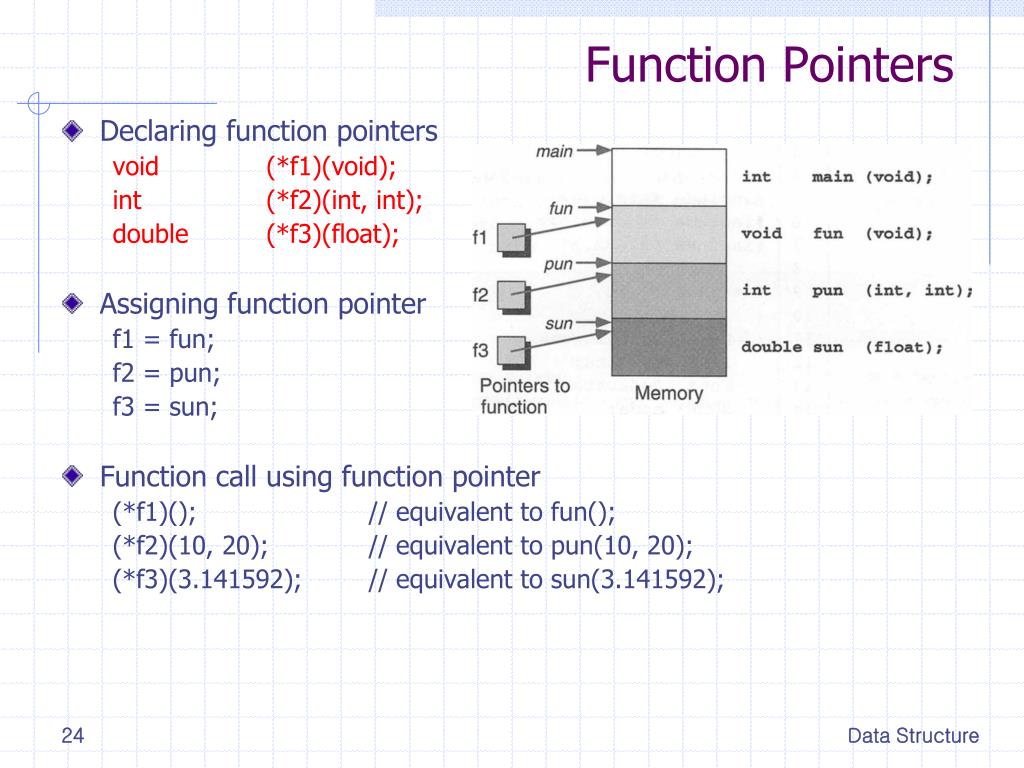 Function Pointers

Declaring function pointers
void (*f1)(void);
int (*f2)(int, int);
double (*f3)(float);

Assigning function pointer
f1 = fun;
f2 = pun;
f3 = sun;

main
fun
pun
sun
f1
f2
f3
Pointers to function
Memory
int main (void);
void fun (void);
int pun (int, int);
double sun (float);

Function call using function pointer
(*f1)(); // equivalent to fun();
(*f2)(10, 20); // equivalent to pun(10, 20);
(*f3)(3.141592); // equivalent to sun(3.141592);

24

Data Structure